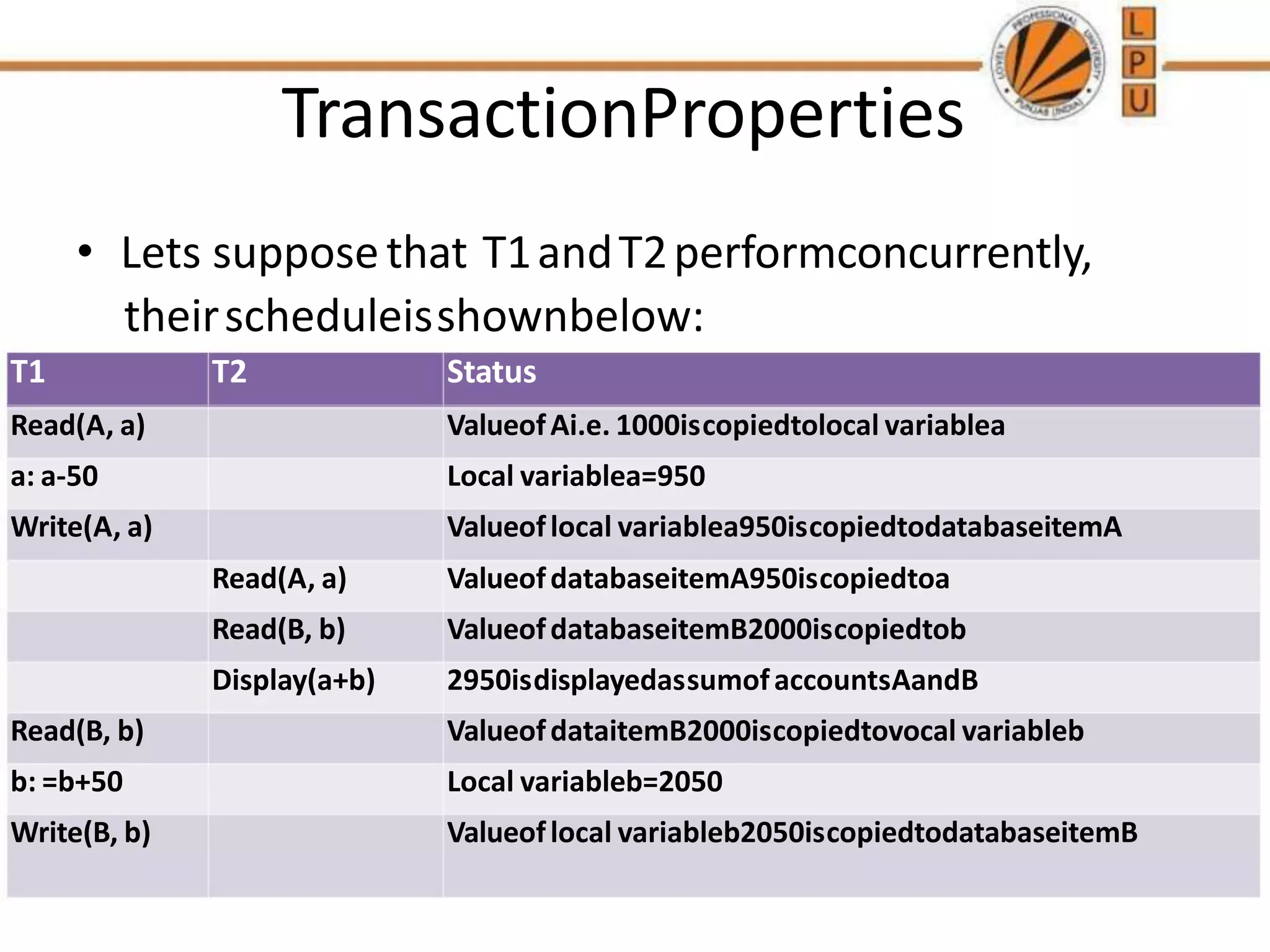 LOVELY PROFESSIONAL UNIVERSITY PUNJAB (INDIA)

L
P
U

TransactionProperties

• Lets suppose that T1 and T2 performconcurrently, their scheduleisshownbelow:

| T1 | T2 | Status |
|---|---|---|
| Read(A, a) | | Valueof Ai.e. 1000iscopiedtolocal variablea |
| a: a-50 | | Local variablea=950 |
| Write(A, a) | | Valueof local variablea950iscopiedtodatabaseitemA |
| | Read(A, a) | Valueof databaseitemA950iscopiedtoa |
| | Read(B, b) | Valueof databaseitemB2000iscopiedtob |
| | Display(a+b) | 2950isdisplayedassumof accountsAandB |
| Read(B, b) | | Valueof dataitemB2000iscopiedtovocal variableb |
| b: =b+50 | | Local variableb=2050 |
| Write(B, b) | | Valueof local variableb2050iscopiedtodatabaseitemB |